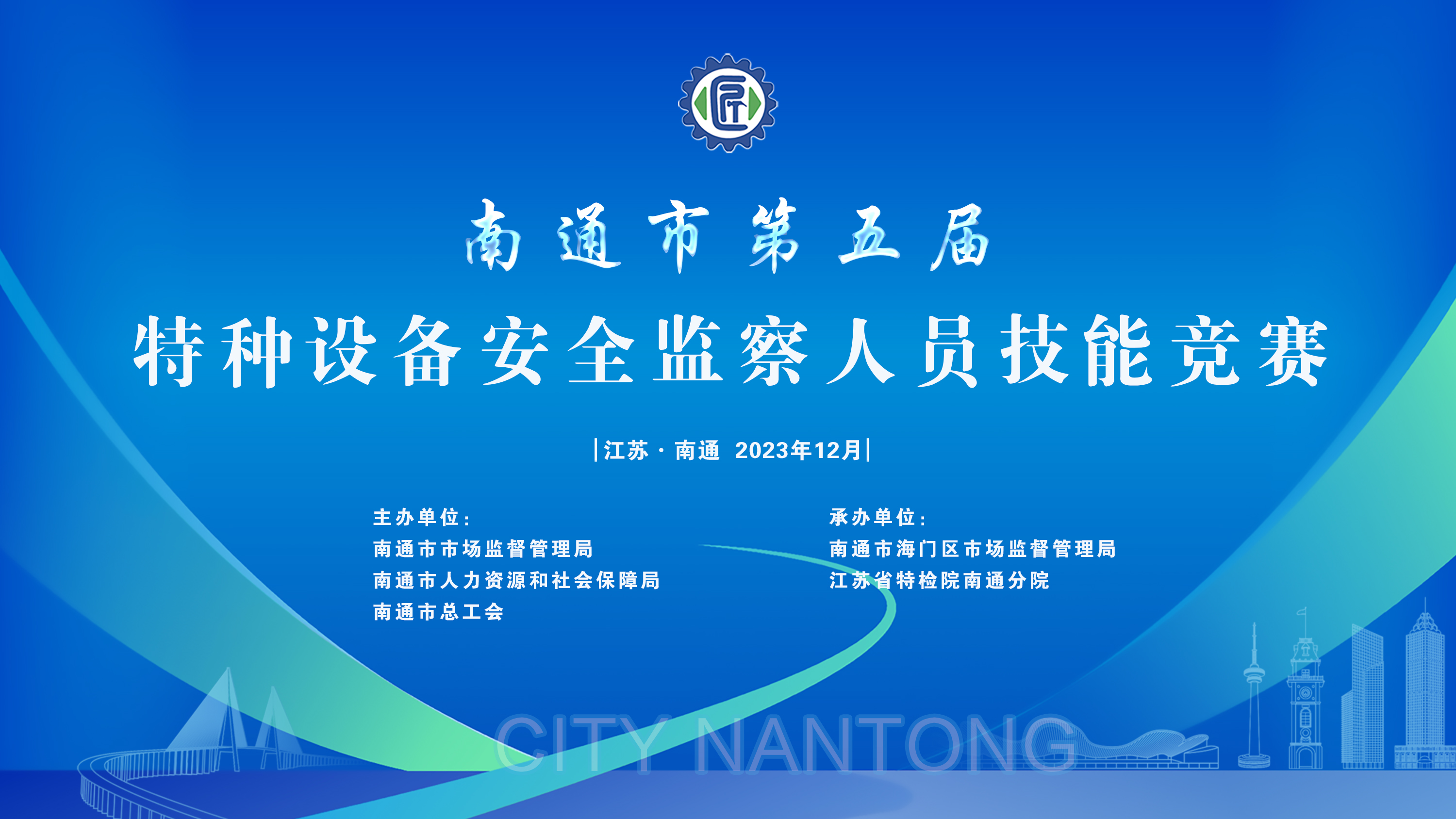 南通市第五届

特种设备安全监察人员技能竞赛

|江苏 · 南通 2023年12月|

主办单位：
南通市市场监督管理局
南通市人力资源和社会保障局
南通市总工会

承办单位：
南通市海门区市场监督管理局
江苏省特检院南通分院

CITY NANTONG